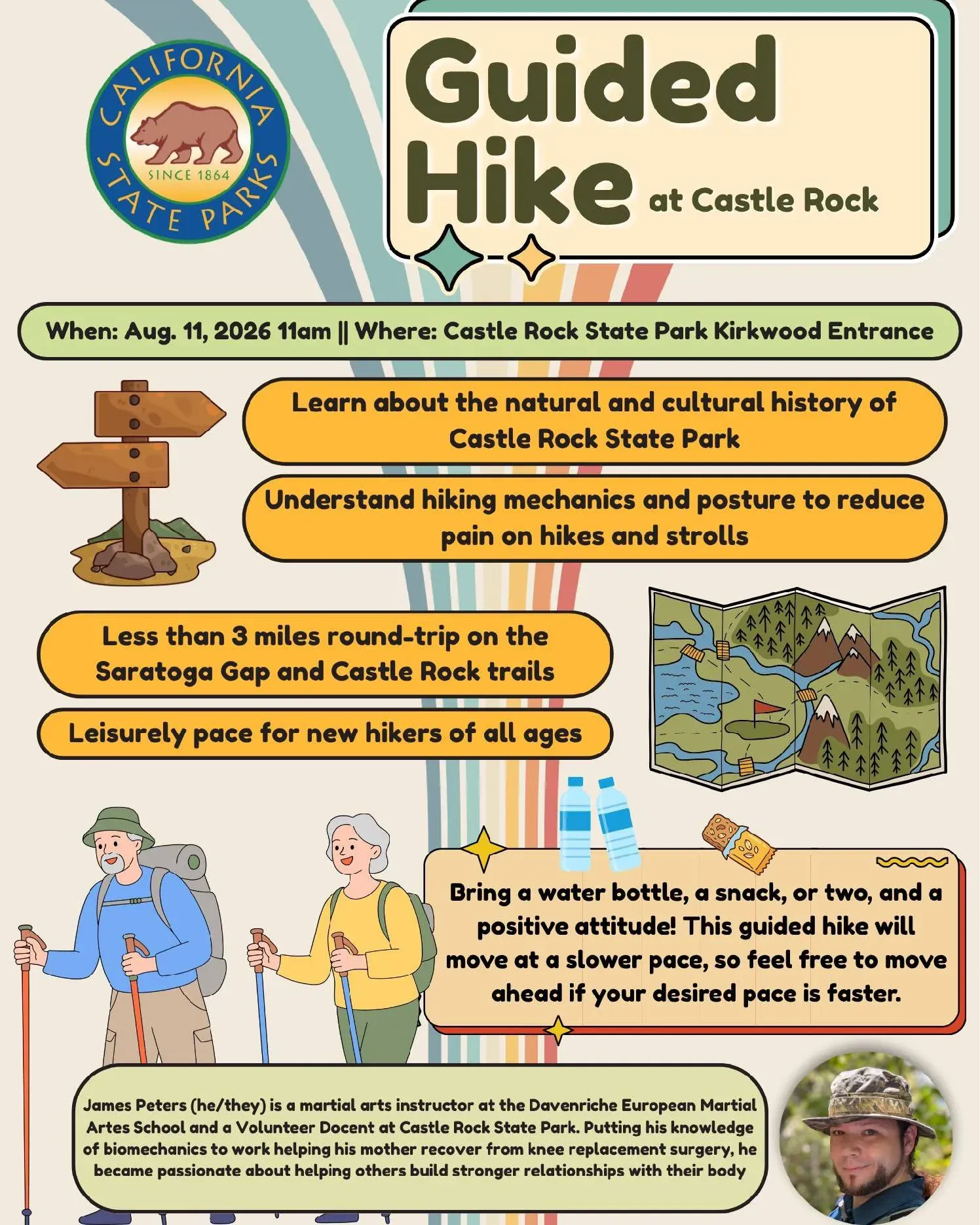 CALIFORNIA STATE PARKS
SINCE 1864

Guided Hike at Castle Rock

When: Aug. 11, 2026 11am || Where: Castle Rock State Park Kirkwood Entrance

Learn about the natural and cultural history of Castle Rock State Park

Understand hiking mechanics and posture to reduce pain on hikes and strolls

Less than 3 miles round-trip on the Saratoga Gap and Castle Rock trails

Leisurely pace for new hikers of all ages

Bring a water bottle, a snack, or two, and a positive attitude! This guided hike will move at a slower pace, so feel free to move ahead if your desired pace is faster.

James Peters (he/they) is a martial arts instructor at the Davenriche European Martial Artes School and a Volunteer Docent at Castle Rock State Park. Putting his knowledge of biomechanics to work helping his mother recover from knee replacement surgery, he became passionate about helping others build stronger relationships with their body